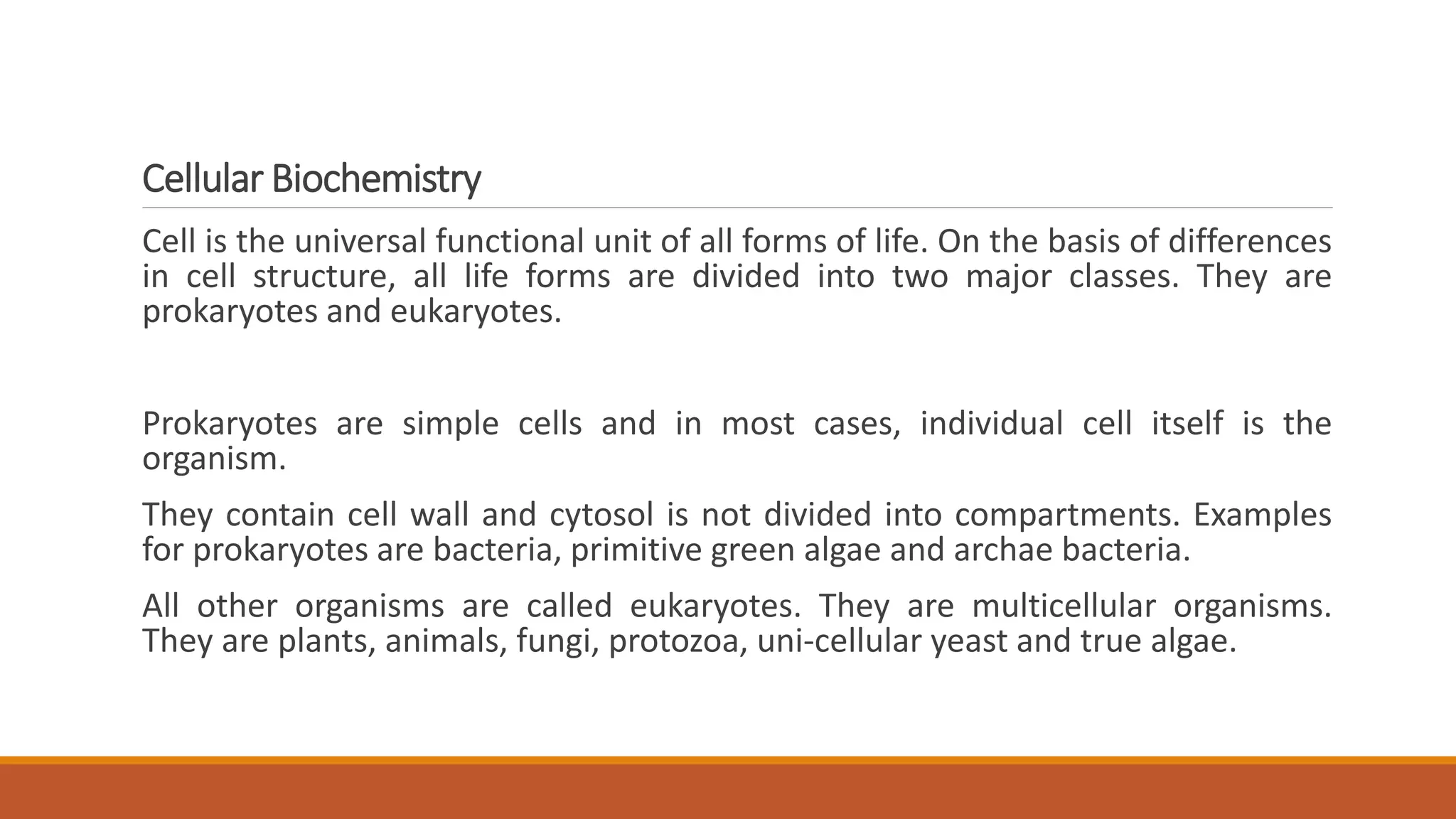 Cellular Biochemistry

Cell is the universal functional unit of all forms of life. On the basis of differences in cell structure, all life forms are divided into two major classes. They are prokaryotes and eukaryotes.

Prokaryotes are simple cells and in most cases, individual cell itself is the organism.

They contain cell wall and cytosol is not divided into compartments. Examples for prokaryotes are bacteria, primitive green algae and archae bacteria.

All other organisms are called eukaryotes. They are multicellular organisms. They are plants, animals, fungi, protozoa, uni-cellular yeast and true algae.